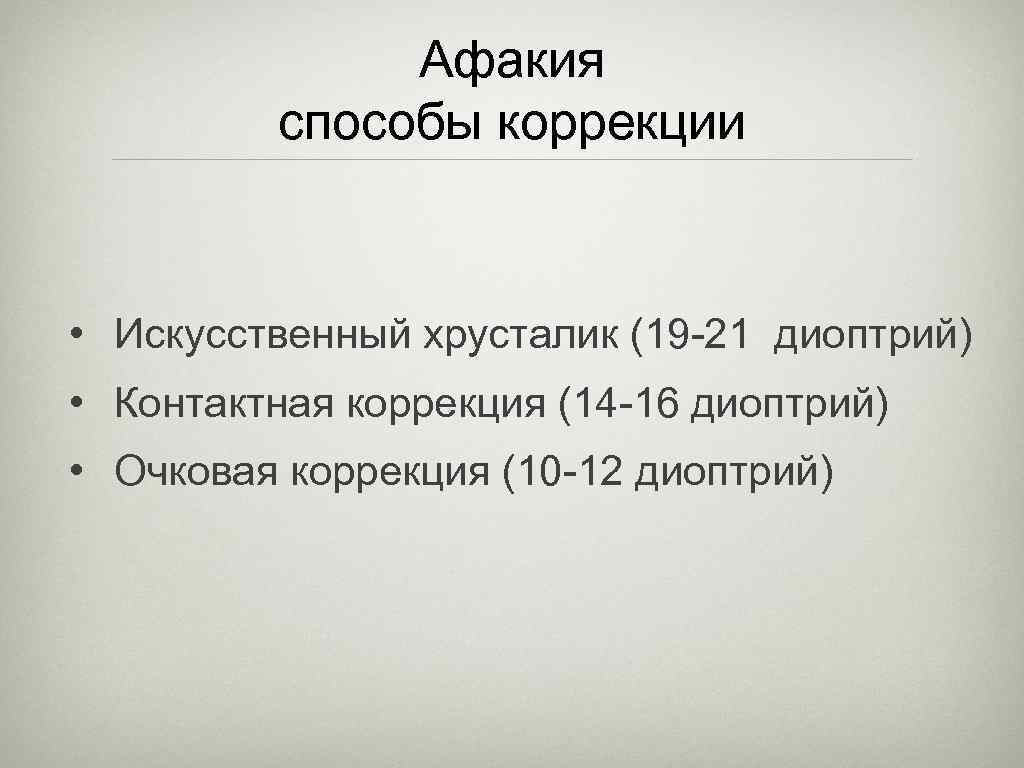 Афакия
способы коррекции

• Искусственный хрусталик (19-21 диоптрий)
• Контактная коррекция (14-16 диоптрий)
• Очковая коррекция (10-12 диоптрий)